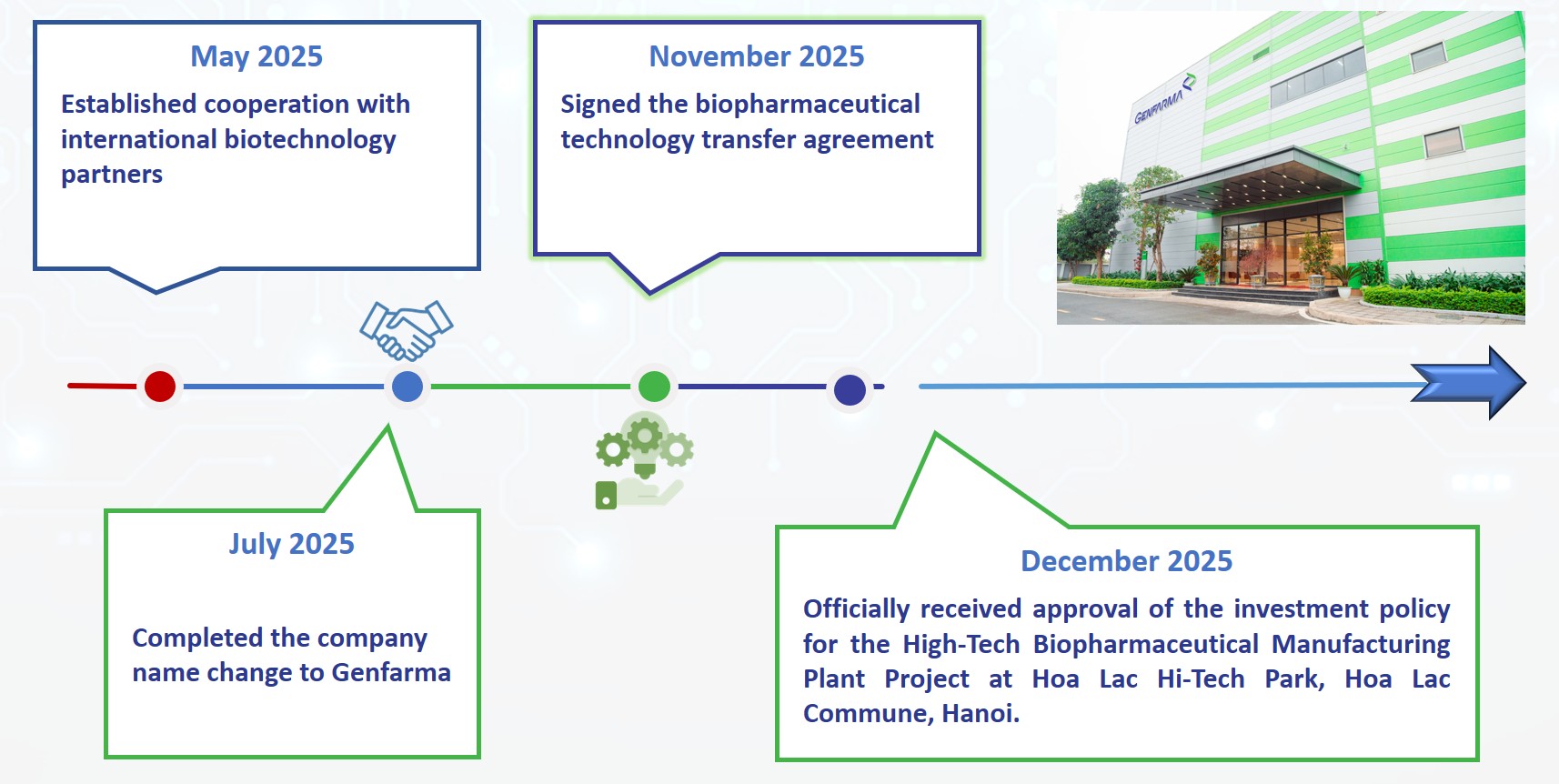 May 2025

Established cooperation with international biotechnology partners

November 2025

Signed the biopharmaceutical technology transfer agreement

GENFARMA

July 2025

Completed the company name change to Genfarma

December 2025

Officially received approval of the investment policy for the High-Tech Biopharmaceutical Manufacturing Plant Project at Hoa Lac Hi-Tech Park, Hoa Lac Commune, Hanoi.